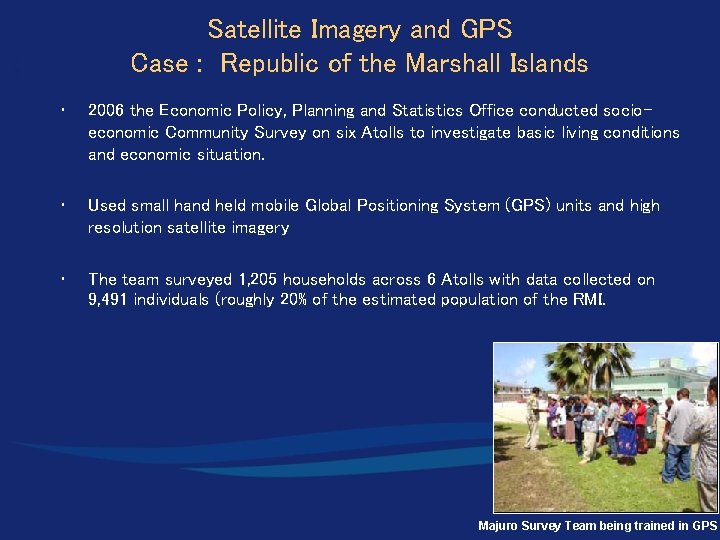 Satellite Imagery and GPS
Case : Republic of the Marshall Islands

• 2006 the Economic Policy, Planning and Statistics Office conducted socio-economic Community Survey on six Atolls to investigate basic living conditions and economic situation.

• Used small hand held mobile Global Positioning System (GPS) units and high resolution satellite imagery

• The team surveyed 1,205 households across 6 Atolls with data collected on 9,491 individuals (roughly 20% of the estimated population of the RMI.

Majuro Survey Team being trained in GPS